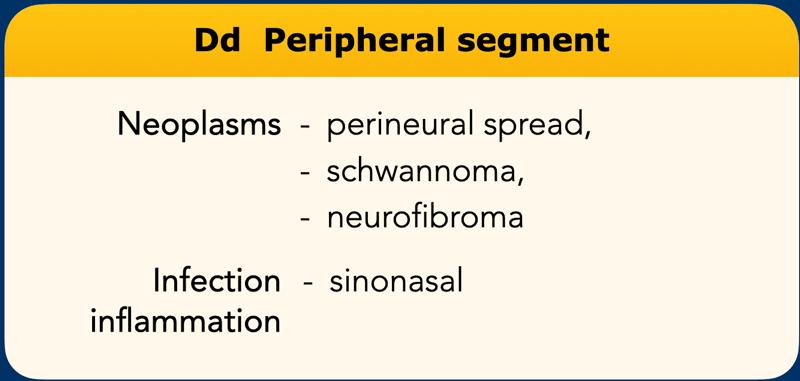 Dd Peripheral segment

Neoplasms - perineural spread,
- schwannoma,
- neurofibroma

Infection inflammation - sinonasal